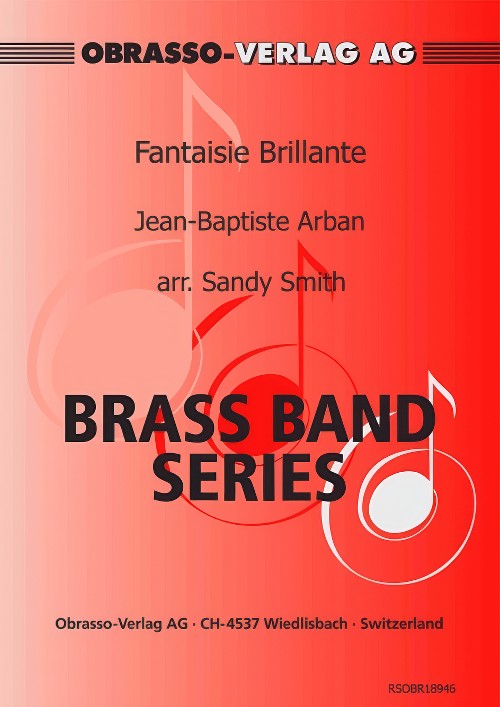 OBRASSO-VERLAG AG

Fantaisie Brillante

Jean-Baptiste Arban

arr. Sandy Smith

BRASS BAND SERIES

Obrasso-Verlag AG · CH-4537 Wiedlisbach · Switzerland

RSOBR18946